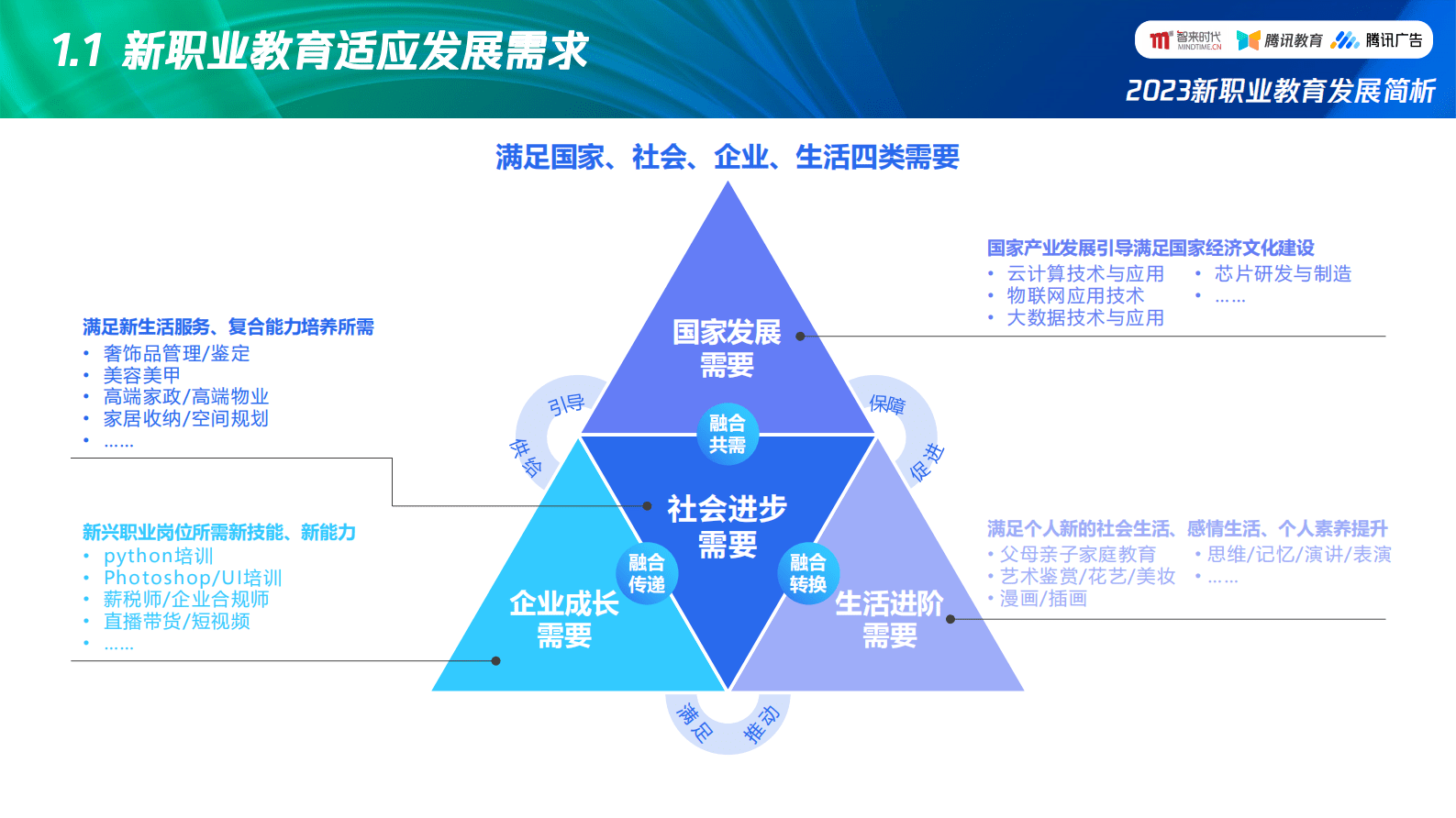 1.1 新职业教育适应发展需求

智来时代 MINDTIME.CN 腾讯教育 腾讯广告

2023新职业教育发展简析

满足国家、社会、企业、生活四类需要

国家产业发展引导满足国家经济文化建设
• 云计算技术与应用
• 物联网应用技术
• 大数据技术与应用
• 芯片研发与制造
• ……

满足新生活服务、复合能力培养所需
• 奢饰品管理/鉴定
• 美容美甲
• 高端家政/高端物业
• 家居收纳/空间规划
• ……

新兴职业岗位所需新技能、新能力
• python培训
• Photoshop/UI培训
• 薪税师/企业合规师
• 直播带货/短视频
• ……

满足个人新的社会生活、感情生活、个人素养提升
• 父母亲子家庭教育
• 艺术鉴赏/花艺/美妆
• 漫画/插画
• 思维/记忆/演讲/表演
• ……

国家发展需要

融合共需

社会进步需要

融合传递

融合转换

企业成长需要

生活进阶需要

引导

供给

保障

促进

满足

推动